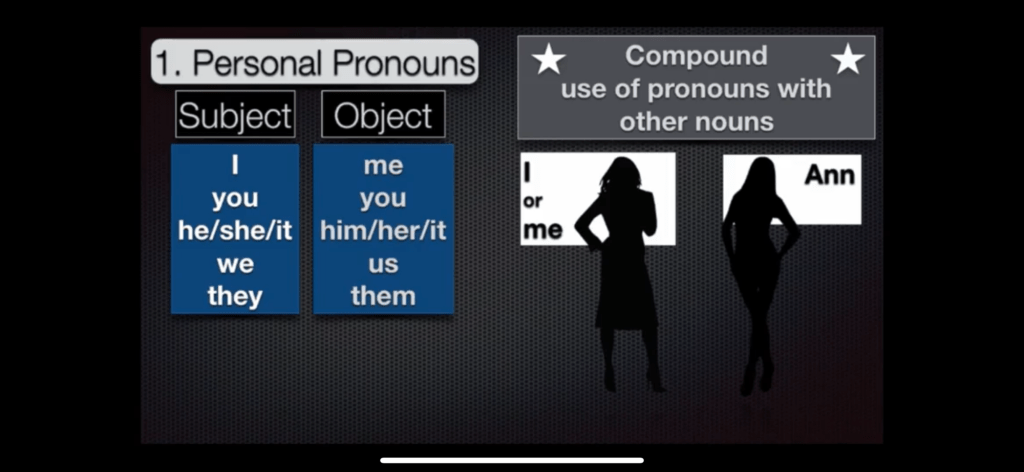 1. Personal Pronouns

| Subject | Object |
|---|---|
| I | me |
| you | you |
| he/she/it | him/her/it |
| we | us |
| they | them |

★ Compound use of pronouns with other nouns ★

I
or
me

Ann